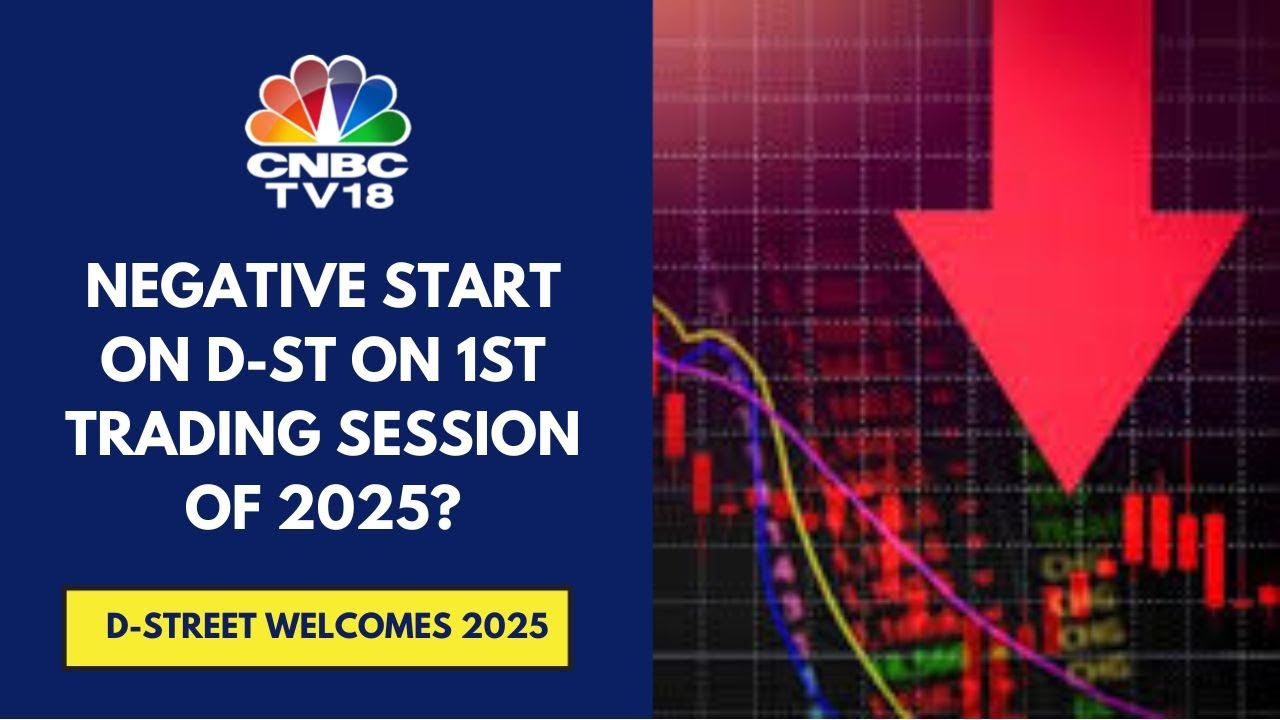 CNBC TV18

NEGATIVE START ON D-ST ON 1ST TRADING SESSION OF 2025?

D-STREET WELCOMES 2025